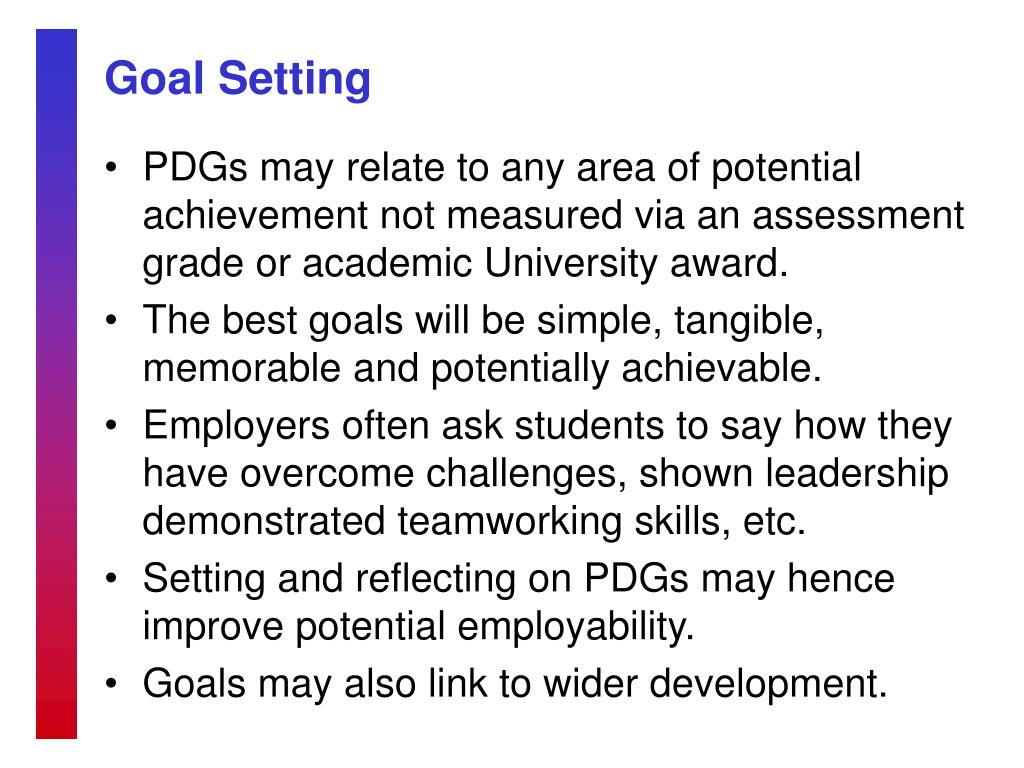 Goal Setting

• PDGs may relate to any area of potential achievement not measured via an assessment grade or academic University award.
• The best goals will be simple, tangible, memorable and potentially achievable.
• Employers often ask students to say how they have overcome challenges, shown leadership demonstrated teamworking skills, etc.
• Setting and reflecting on PDGs may hence improve potential employability.
• Goals may also link to wider development.